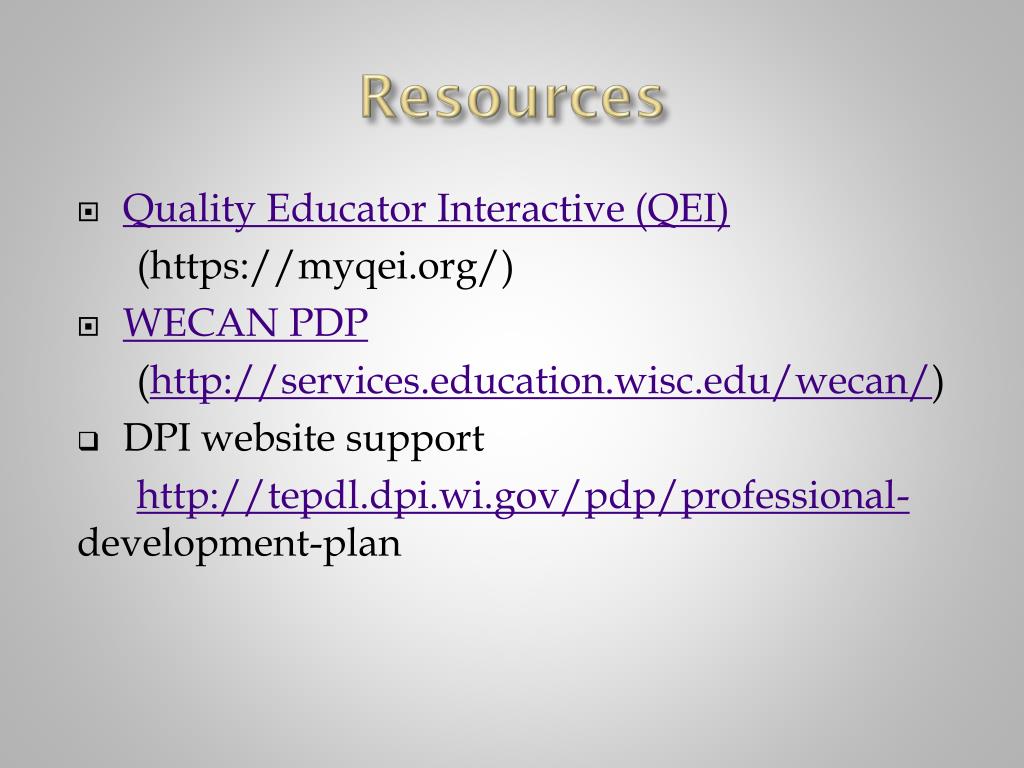 Resources

Quality Educator Interactive (QEI)
(https://myqei.org/)

WECAN PDP
(http://services.education.wisc.edu/wecan/)

DPI website support
http://tepdl.dpi.wi.gov/pdp/professional-development-plan